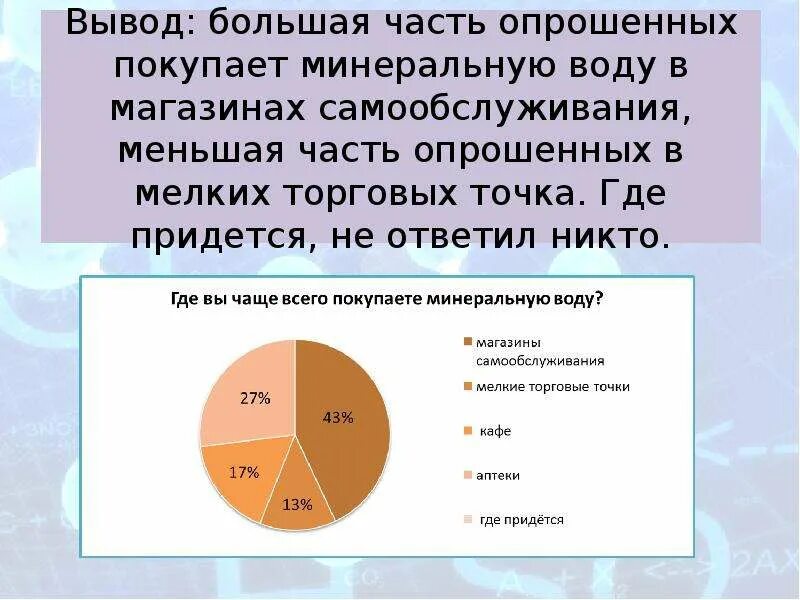 Вывод: большая часть опрошенных покупает минеральную воду в магазинах самообслуживания, меньшая часть опрошенных в мелких торговых точка. Где придется, не ответил никто.

Где вы чаще всего покупаете минеральную воду?

27%
43%
17%
13%

магазины самообслуживания
мелкие торговые точки
кафе
аптеки
где придётся